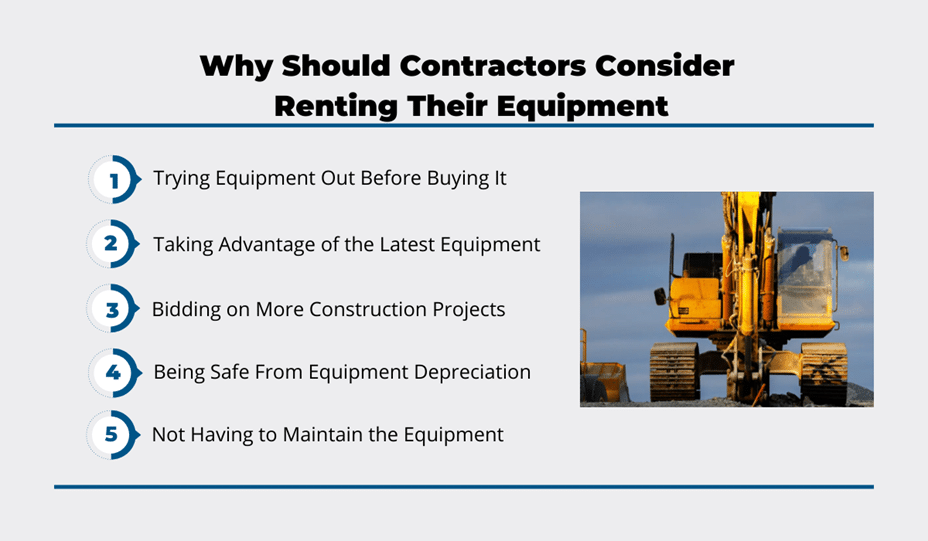 Why Should Contractors Consider Renting Their Equipment

1 Trying Equipment Out Before Buying It

2 Taking Advantage of the Latest Equipment

3 Bidding on More Construction Projects

4 Being Safe From Equipment Depreciation

5 Not Having to Maintain the Equipment